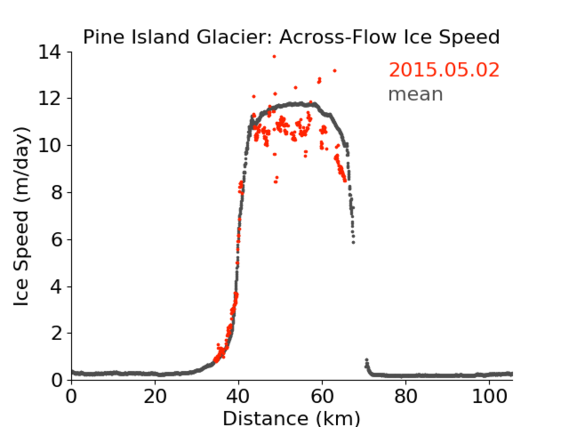 Pine Island Glacier: Across-Flow Ice Speed

2015.05.02
mean

Ice Speed (m/day)

14
12
10
8
6
4
2
0

0
20
40
60
80
100

Distance (km)